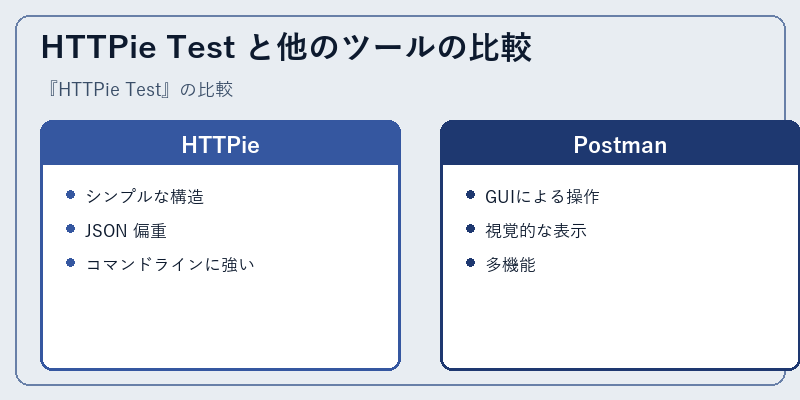 HTTPie Test と他のツールの比較

『HTTPie Test』の比較

HTTPie

- シンプルな構造
- JSON 偏重
- コマンドラインに強い

Postman

- GUIによる操作
- 視覚的な表示
- 多機能